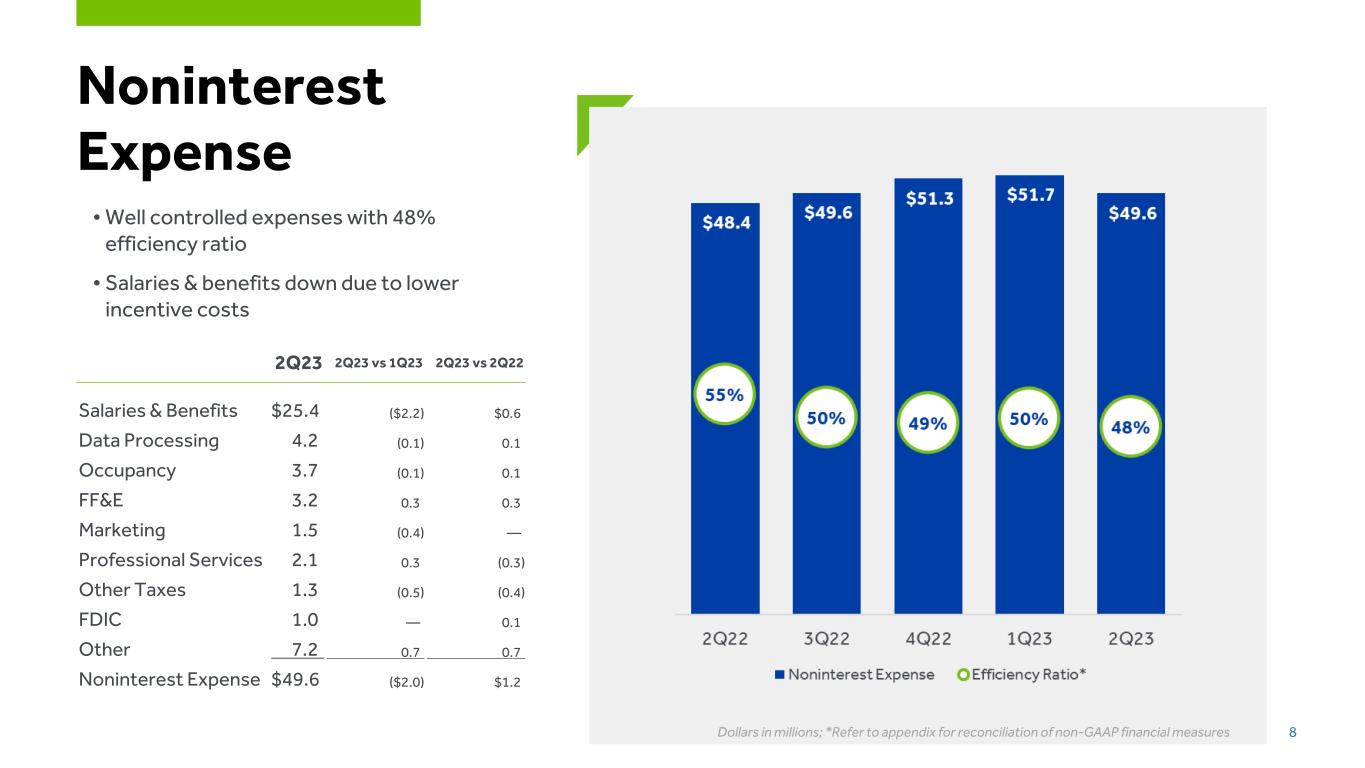 Noninterest Expense

• Well controlled expenses with 48% efficiency ratio

• Salaries & benefits down due to lower incentive costs

| | 2Q23 | 2Q23 vs 1Q23 | 2Q23 vs 2Q22 |
|---|---|---|---|
| Salaries & Benefits | $25.4 | ($2.2) | $0.6 |
| Data Processing | 4.2 | (0.1) | 0.1 |
| Occupancy | 3.7 | (0.1) | 0.1 |
| FF&E | 3.2 | 0.3 | 0.3 |
| Marketing | 1.5 | (0.4) | — |
| Professional Services | 2.1 | 0.3 | (0.3) |
| Other Taxes | 1.3 | (0.5) | (0.4) |
| FDIC | 1.0 | — | 0.1 |
| Other | 7.2 | 0.7 | 0.7 |
| Noninterest Expense | $49.6 | ($2.0) | $1.2 |

$48.4 $49.6 $51.3 $51.7 $49.6

55% 50% 49% 50% 48%

2Q22 3Q22 4Q22 1Q23 2Q23

Noninterest Expense Efficiency Ratio*

Dollars in millions; *Refer to appendix for reconciliation of non-GAAP financial measures

8